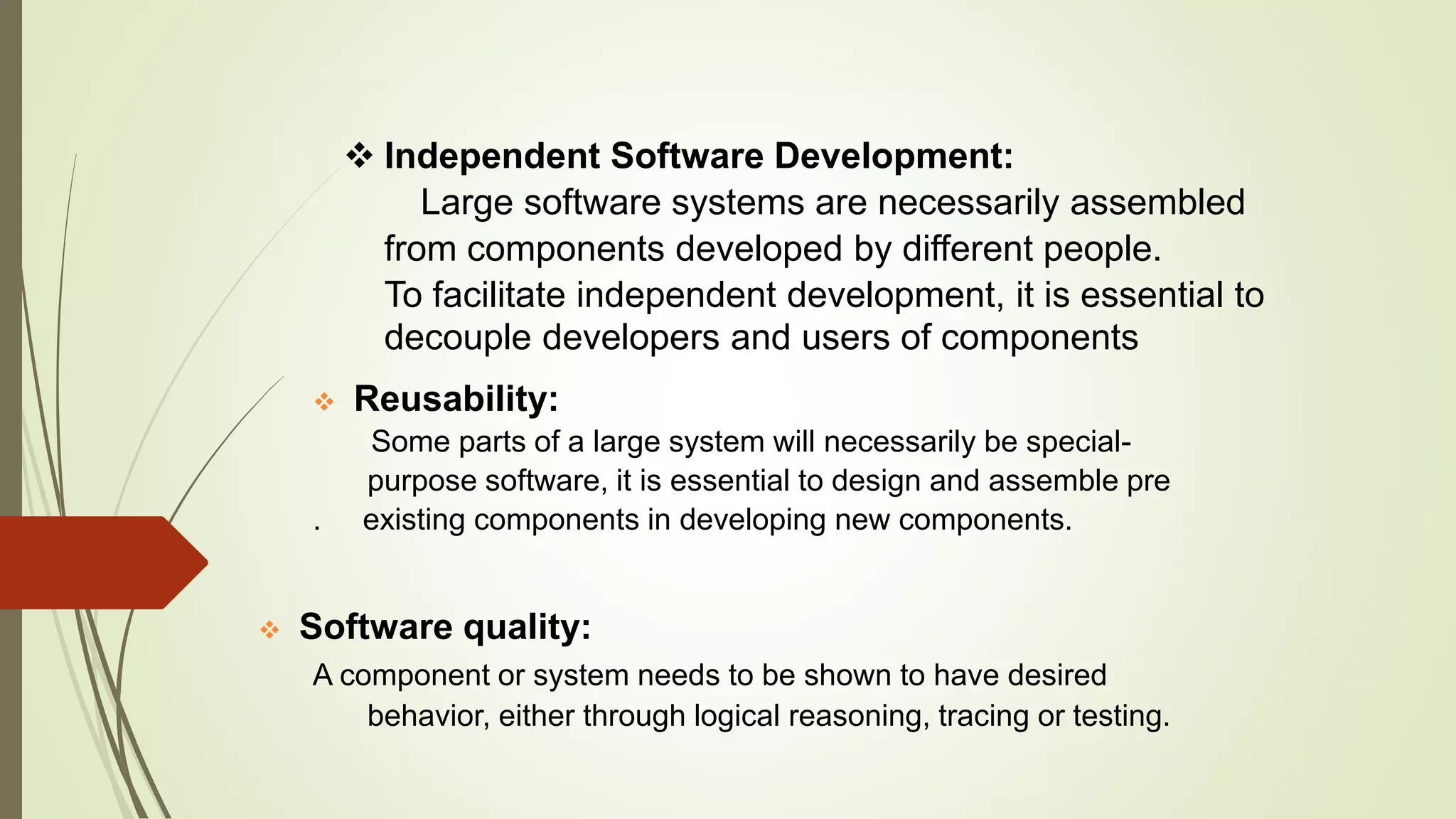 ❖ Independent Software Development:

Large software systems are necessarily assembled from components developed by different people. To facilitate independent development, it is essential to decouple developers and users of components

❖ Reusability:

Some parts of a large system will necessarily be special-purpose software, it is essential to design and assemble pre
. existing components in developing new components.

❖ Software quality:

A component or system needs to be shown to have desired behavior, either through logical reasoning, tracing or testing.